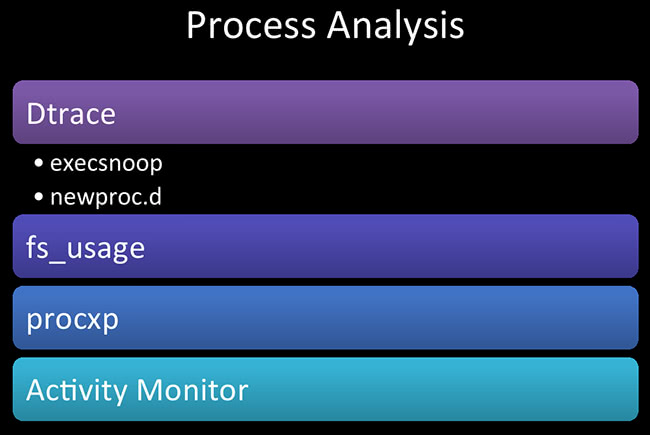 Process Analysis

Dtrace

• execsnoop
• newproc.d

fs_usage

procxp

Activity Monitor